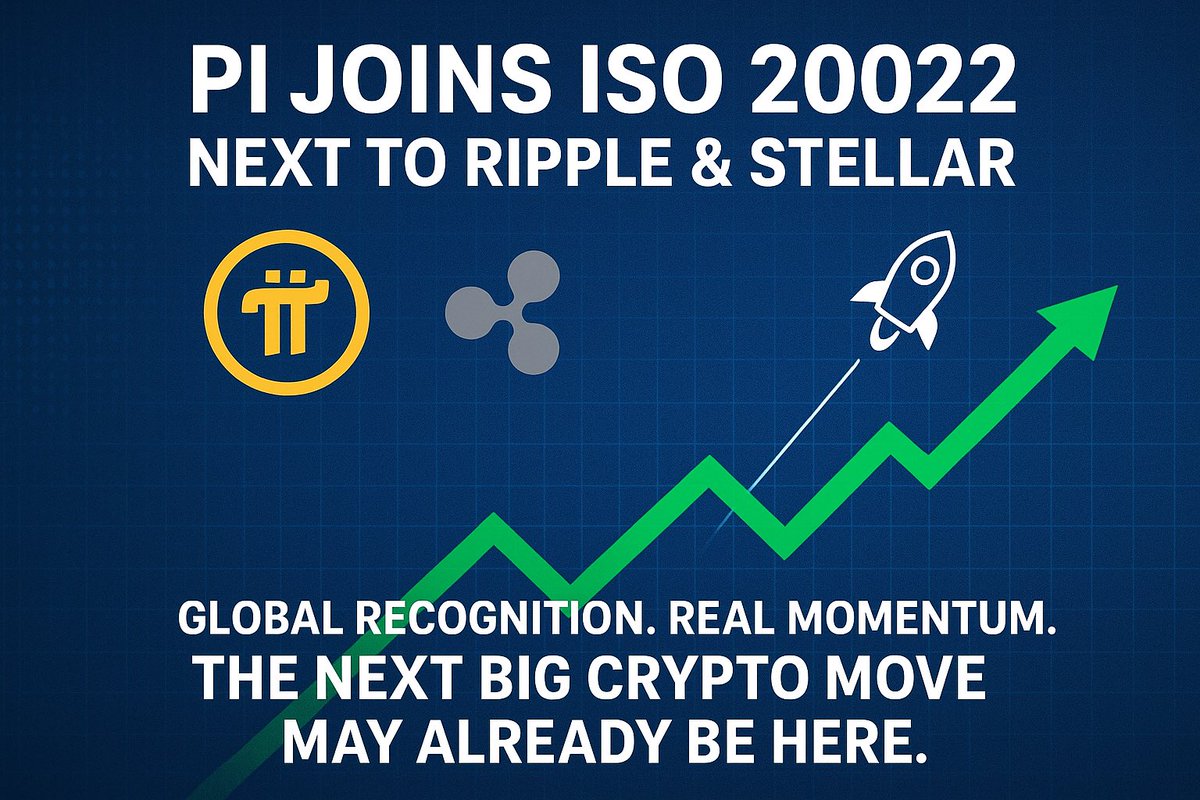 PI JOINS ISO 20022
NEXT TO RIPPLE & STELLAR

GLOBAL RECOGNITION. REAL MOMENTUM.
THE NEXT BIG CRYPTO MOVE
MAY ALREADY BE HERE.